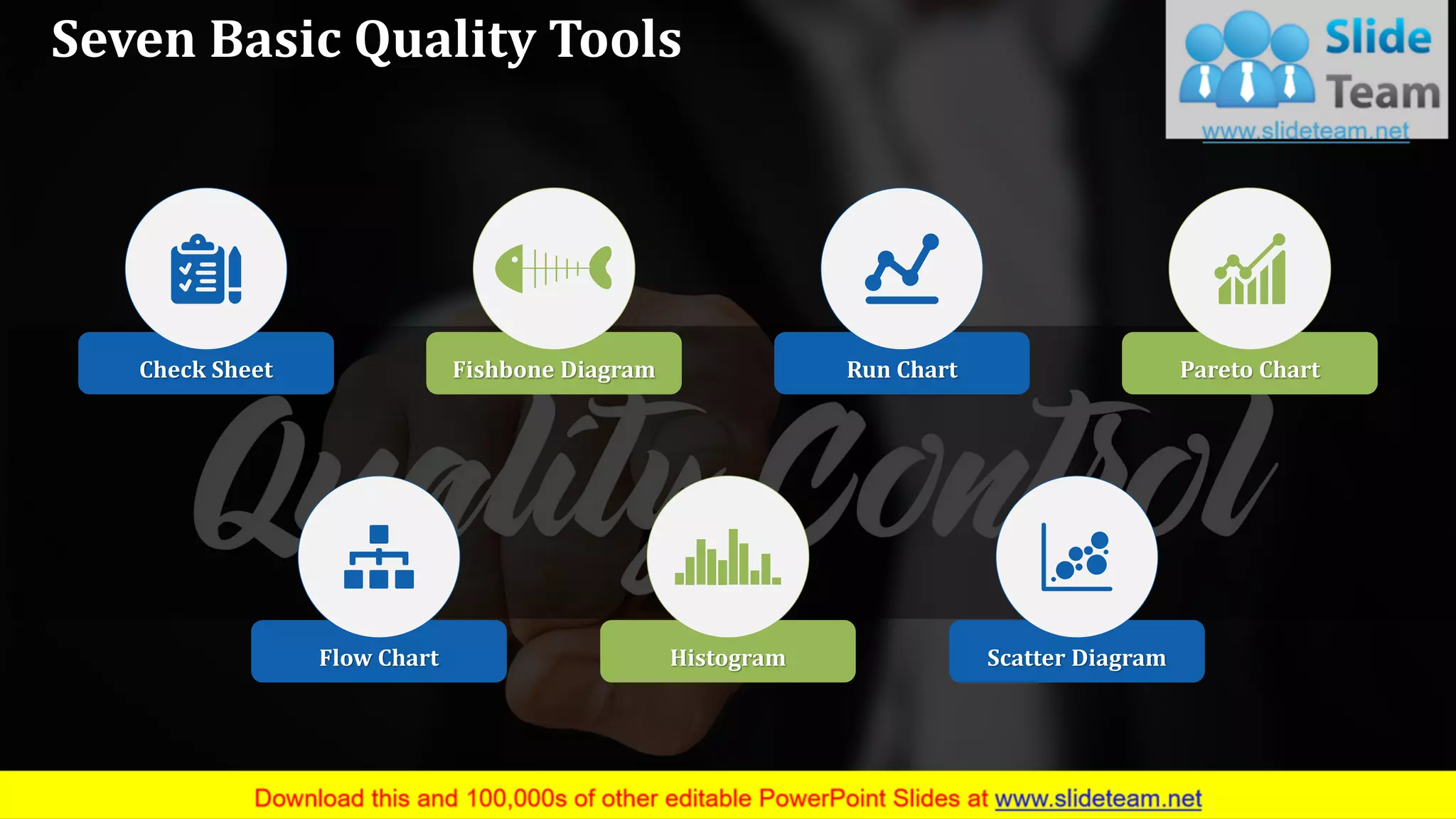 Seven Basic Quality Tools

Slide Team
www.slideteam.net

Check Sheet

Fishbone Diagram

Run Chart

Pareto Chart

Quality Control

Flow Chart

Histogram

Scatter Diagram

Download this and 100,000s of other editable PowerPoint Slides at www.slideteam.net